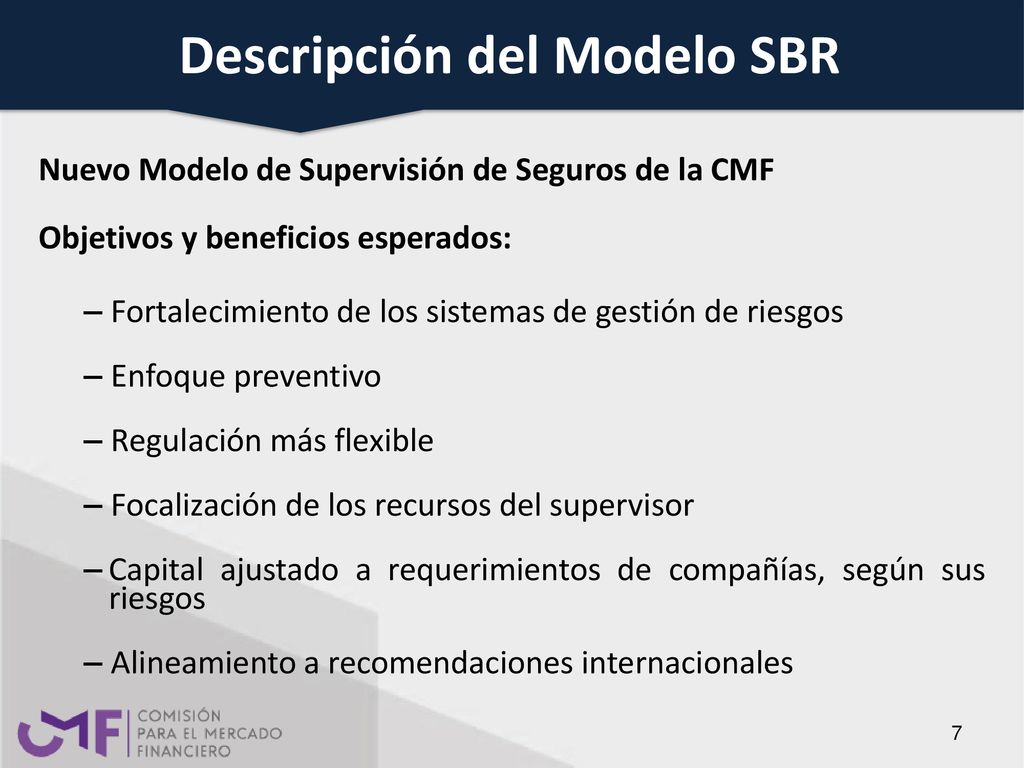 Descripción del Modelo SBR

Nuevo Modelo de Supervisión de Seguros de la CMF

Objetivos y beneficios esperados:

– Fortalecimiento de los sistemas de gestión de riesgos

– Enfoque preventivo

– Regulación más flexible

– Focalización de los recursos del supervisor

– Capital ajustado a requerimientos de compañías, según sus riesgos

– Alineamiento a recomendaciones internacionales

CMF COMISIÓN PARA EL MERCADO FINANCIERO

7